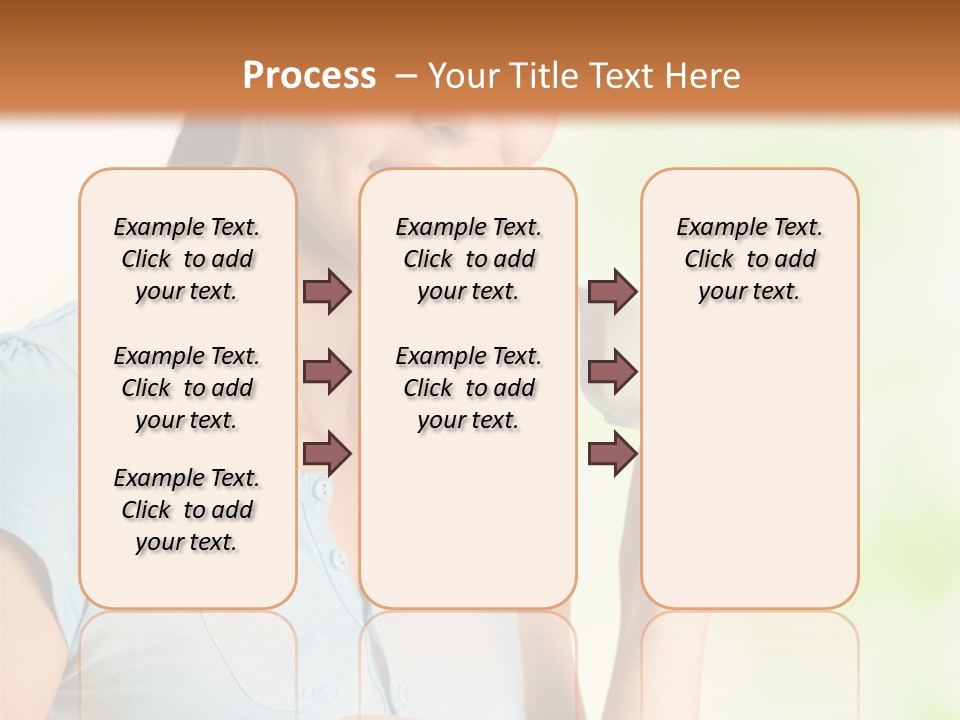 Process – Your Title Text Here

Example Text. Click to add your text.

Example Text. Click to add your text.

Example Text. Click to add your text.

Example Text. Click to add your text.

Example Text. Click to add your text.

Example Text. Click to add your text.